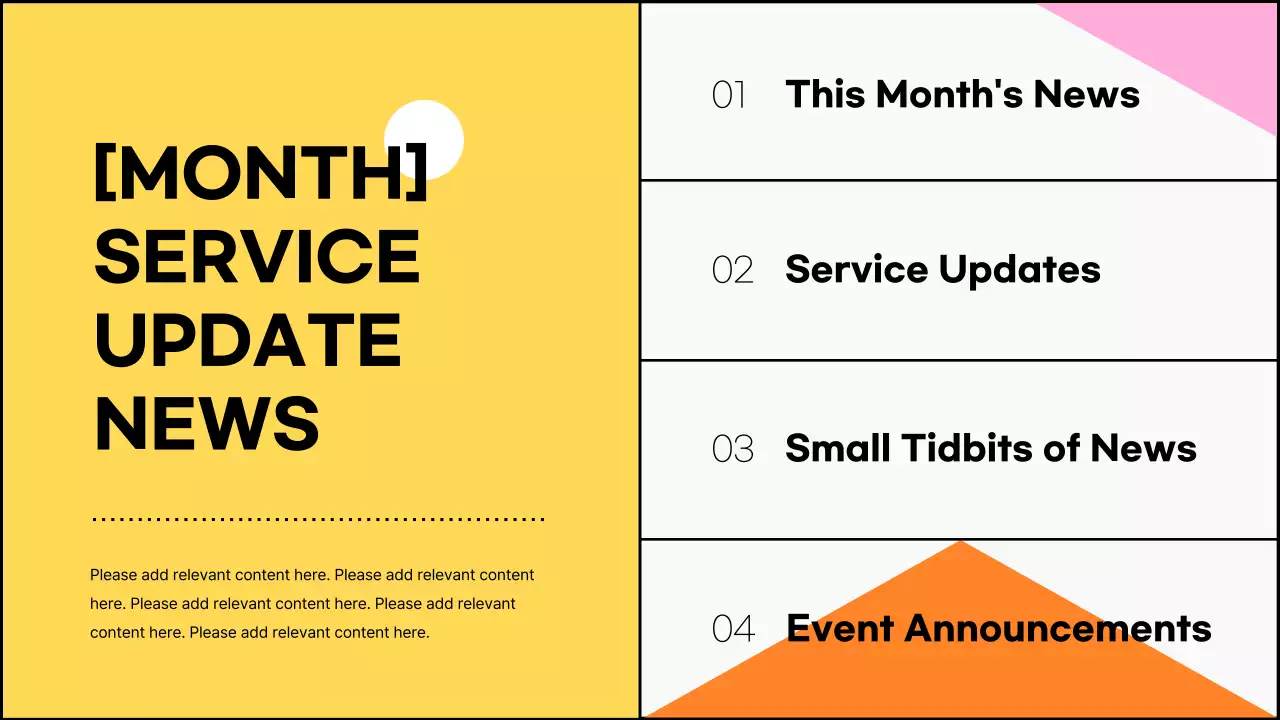 [MONTH] SERVICE UPDATE NEWS

Please add relevant content here. Please add relevant content here. Please add relevant content here. Please add relevant content here. Please add relevant content here.

01 This Month's News

02 Service Updates

03 Small Tidbits of News

04 Event Announcements